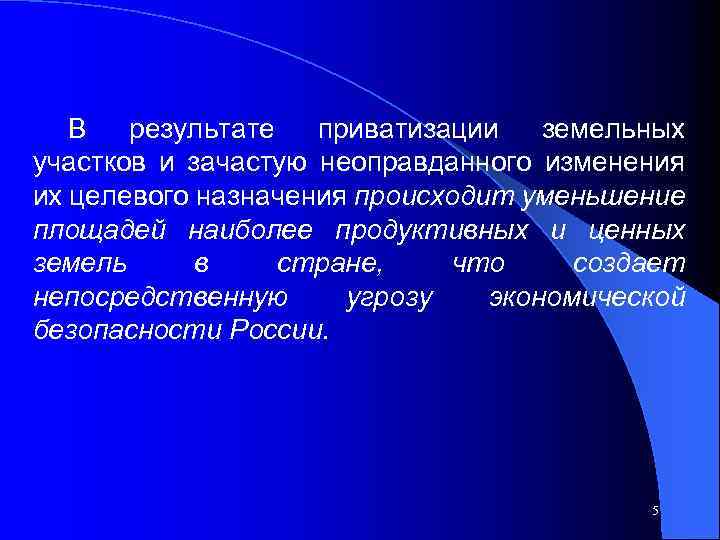 В результате приватизации земельных участков и зачастую неоправданного изменения их целевого назначения происходит уменьшение площадей наиболее продуктивных и ценных земель в стране, что создает непосредственную угрозу экономической безопасности России.

5